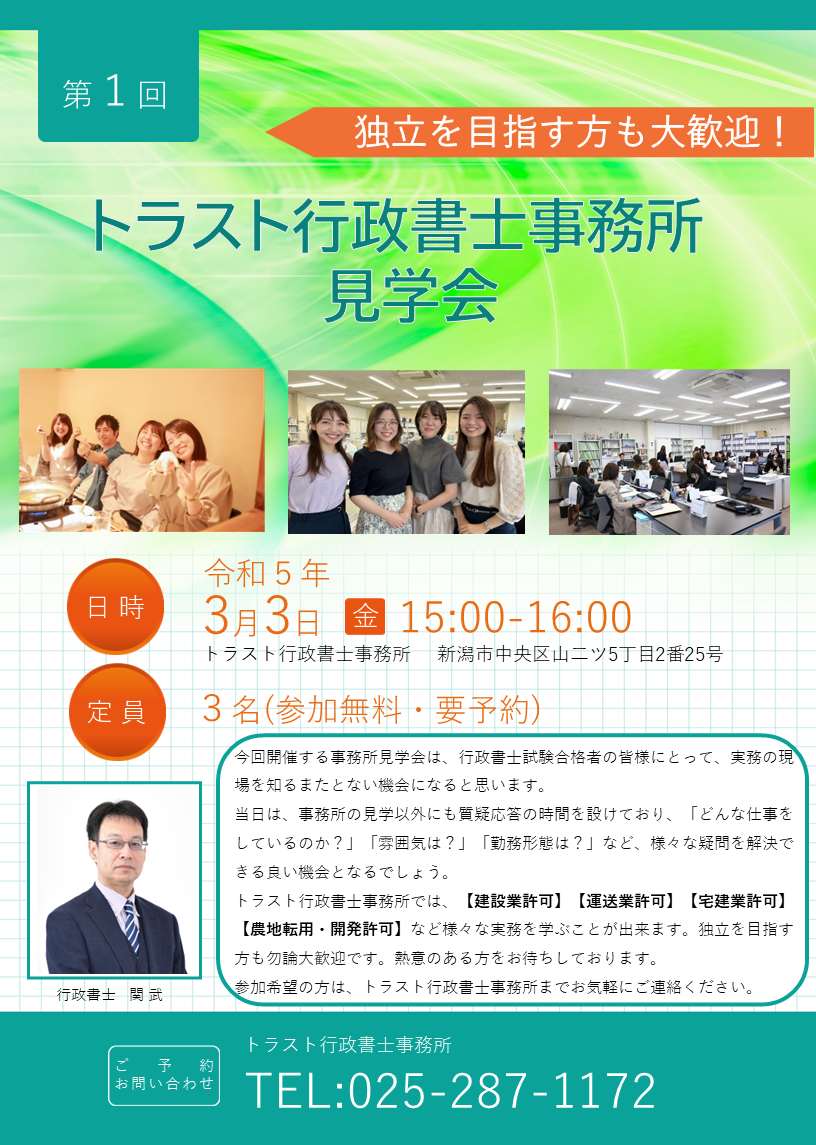 第1回

独立を目指す方も大歓迎！

トラスト行政書士事務所
見学会

日時

令和5年
3月3日 金 15:00-16:00
トラスト行政書士事務所　新潟市中央区山二ツ5丁目2番25号

定員

3名(参加無料・要予約)

今回開催する事務所見学会は、行政書士試験合格者の皆様にとって、実務の現場を知るまたとない機会になると思います。
当日は、事務所の見学以外にも質疑応答の時間を設けており、「どんな仕事をしているのか？」「雰囲気は？」「勤務形態は？」など、様々な疑問を解決できる良い機会となるでしょう。
トラスト行政書士事務所では、【建設業許可】【運送業許可】【宅建業許可】【農地転用・開発許可】など様々な実務を学ぶことが出来ます。独立を目指す方も勿論大歓迎です。熱意のある方をお待ちしております。
参加希望の方は、トラスト行政書士事務所までお気軽にご連絡ください。

行政書士　関 武

ご予約
お問い合わせ

トラスト行政書士事務所
TEL:025-287-1172